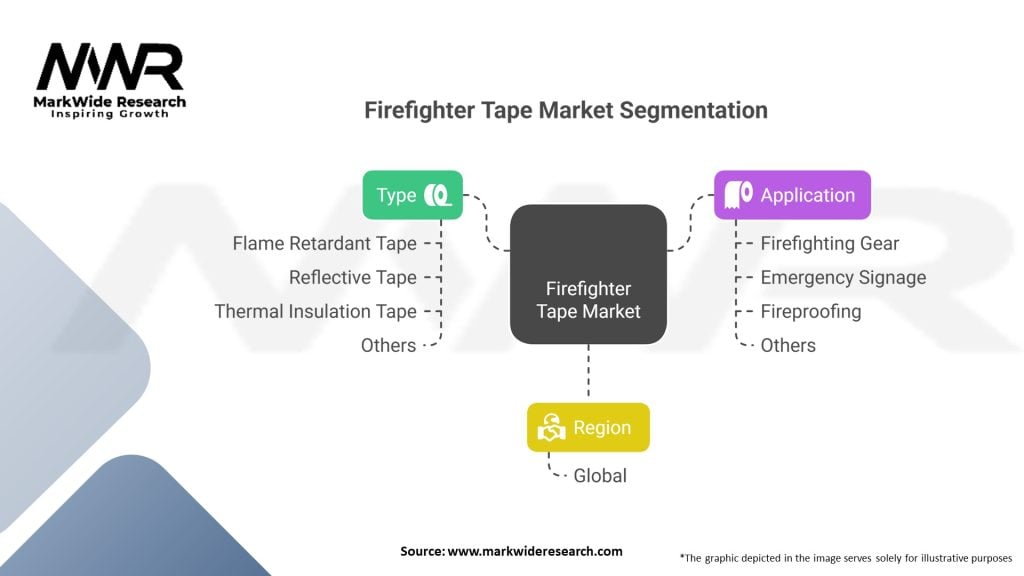 MWR
MarkWide Research
Inspiring Growth

Firefighter Tape Market Segmentation

Type
Flame Retardant Tape
Reflective Tape
Thermal Insulation Tape
Others

Firefighter Tape Market

Application
Firefighting Gear
Emergency Signage
Fireproofing
Others

Region
Global

Source: www.markwideresearch.com

*The graphic depicted in the image serves solely for illustrative purposes